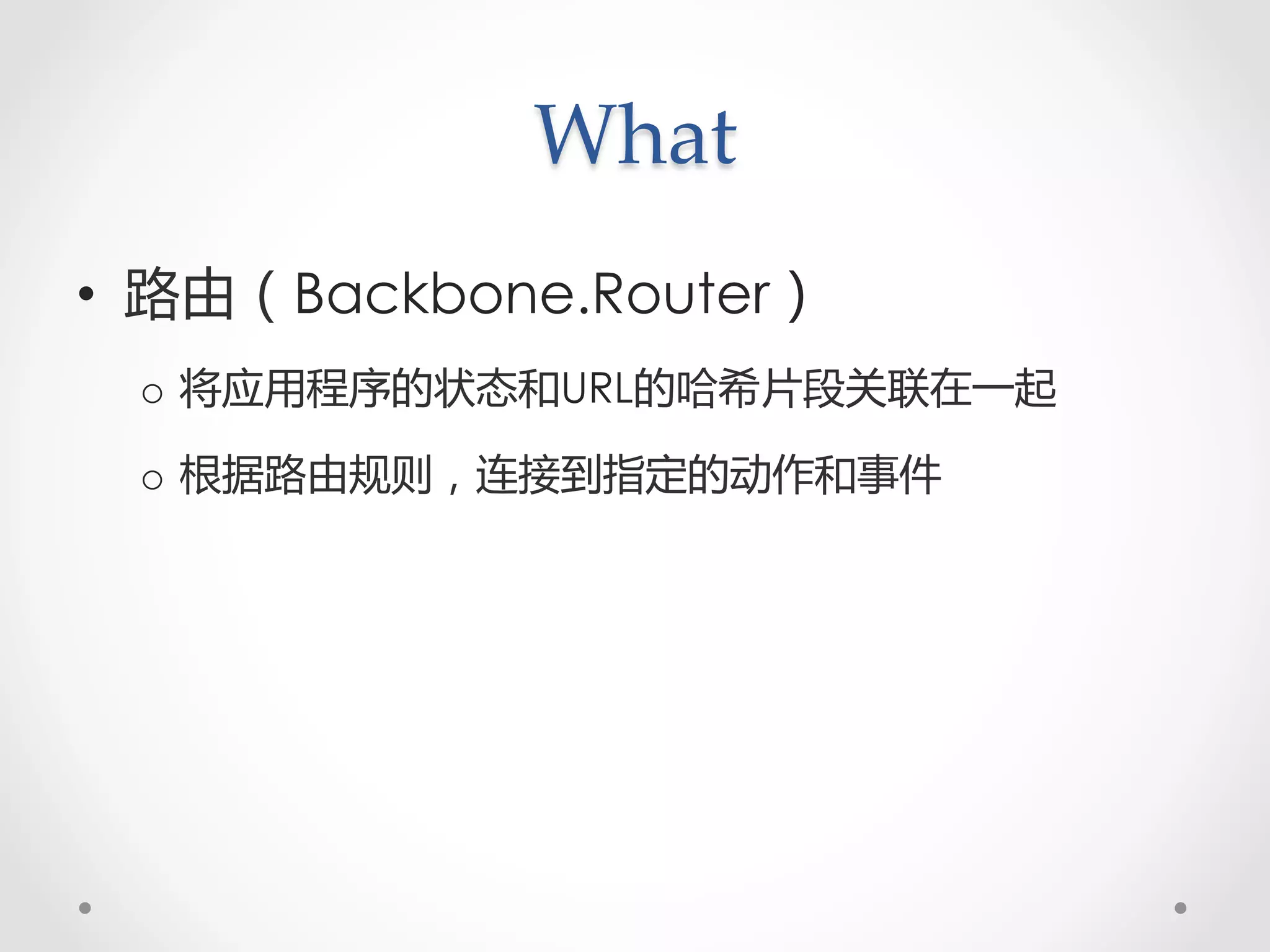 What

• 路由（Backbone.Router）

○ 将应用程序的状态和URL的哈希片段关联在一起

○ 根据路由规则，连接到指定的动作和事件